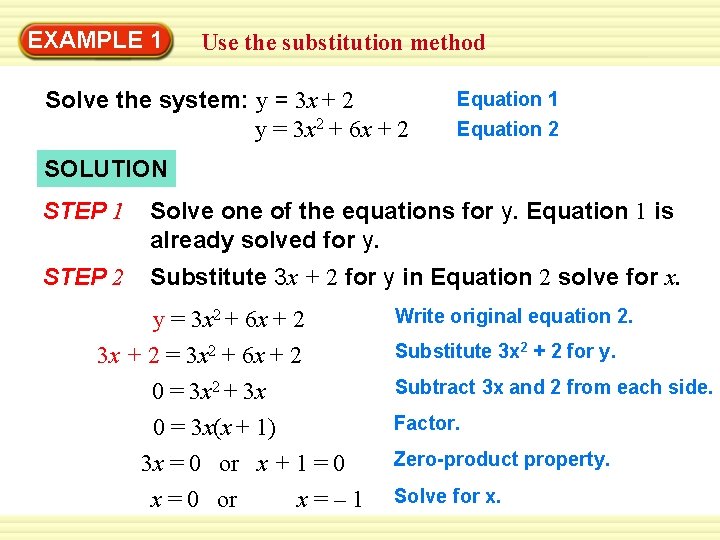 EXAMPLE 1 Use the substitution method

Solve the system: $y = 3x + 2$ Equation 1
$y = 3x^2 + 6x + 2$ Equation 2

SOLUTION

STEP 1 Solve one of the equations for y. Equation 1 is already solved for y.

STEP 2 Substitute $3x + 2$ for y in Equation 2 solve for $x$.

$y = 3x^2 + 6x + 2$ Write original equation 2.

$3x + 2 = 3x^2 + 6x + 2$ Substitute $3x^2 + 2$ for y.

$0 = 3x^2 + 3x$ Subtract 3x and 2 from each side.

$0 = 3x(x + 1)$ Factor.

$3x = 0$ or $x + 1 = 0$ Zero-product property.

$x = 0$ or $x = -1$ Solve for x.